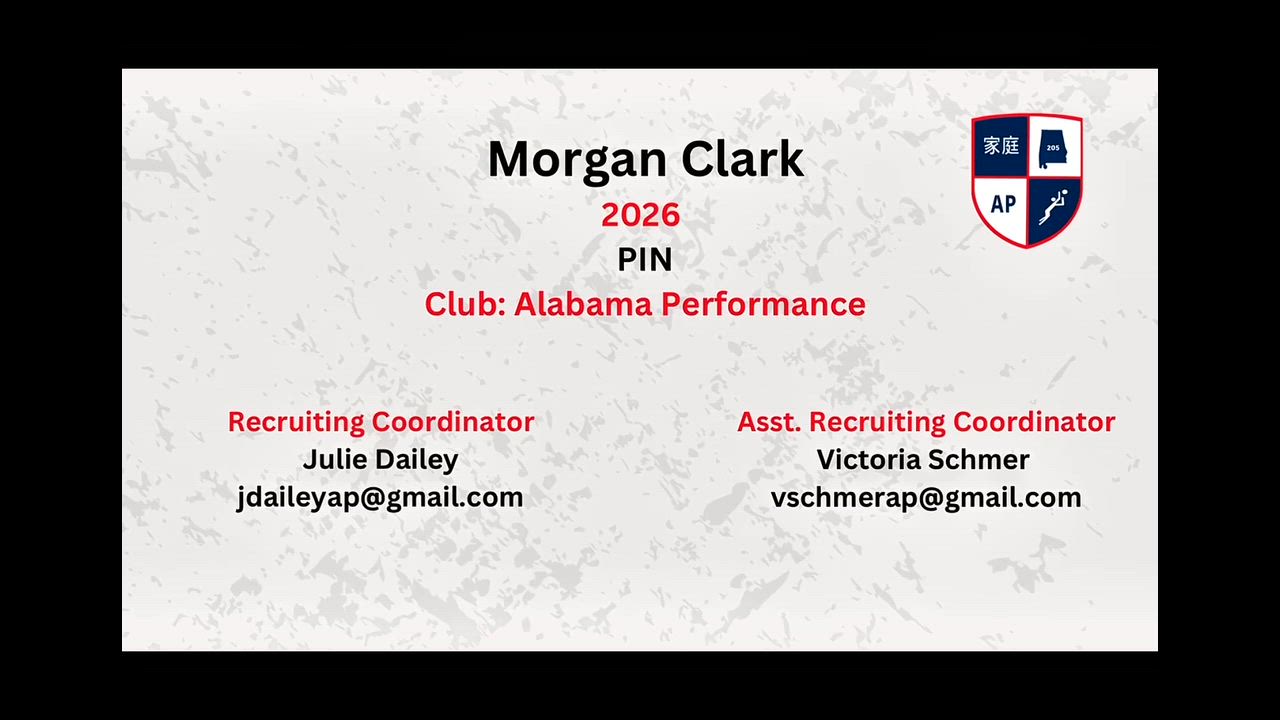 Morgan Clark
2026
PIN
Club: Alabama Performance

家庭 205 AP

Recruiting Coordinator
Julie Dailey
jdaileyap@gmail.com

Asst. Recruiting Coordinator
Victoria Schmer
vschmerap@gmail.com